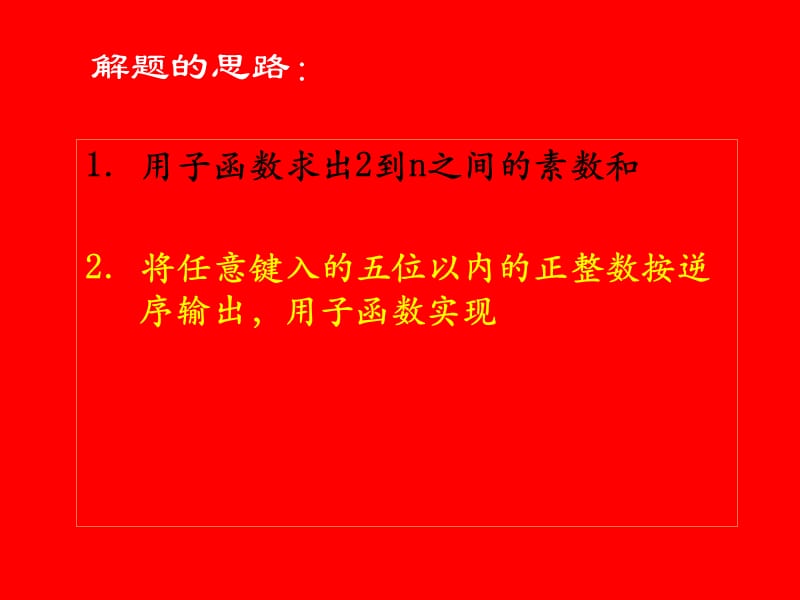 解题的思路：

1. 用子函数求出2到n之间的素数和

2. 将任意键入的五位以内的正整数按逆序输出，用子函数实现